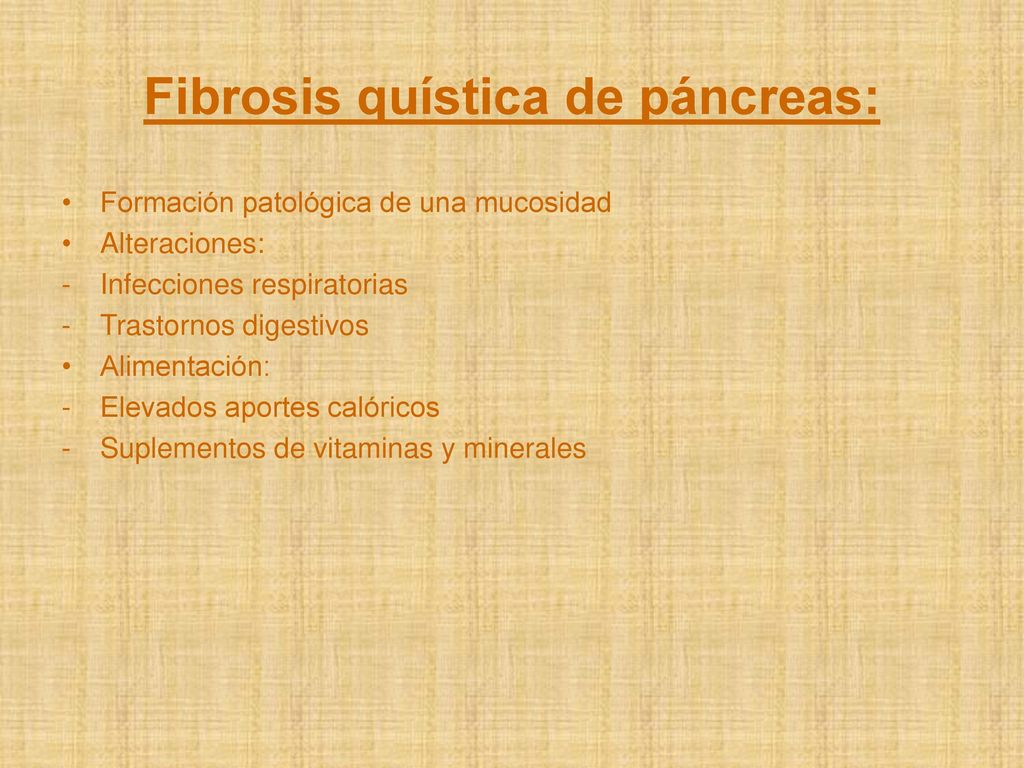 Fibrosis quística de páncreas:

• Formación patológica de una mucosidad
• Alteraciones:
- Infecciones respiratorias
- Trastornos digestivos
• Alimentación:
- Elevados aportes calóricos
- Suplementos de vitaminas y minerales